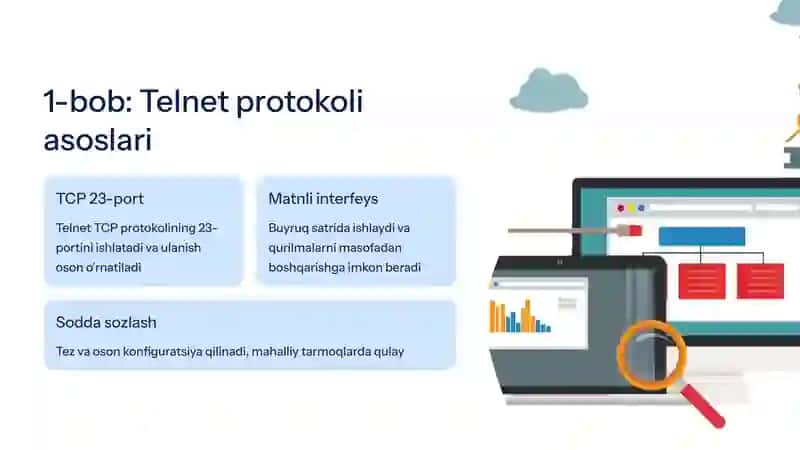 1-bob: Telnet protokoli asoslari

TCP 23-port

Telnet TCP protokolining 23-portini ishlatadi va ulanish oson o'rnatiladi

Matnli interfeys

Buyruq satrida ishlaydi va qurilmalarni masofadan boshqarishga imkon beradi

Sodda sozlash

Tez va oson konfiguratsiya qilinadi, mahalliy tarmoqlarda qulay